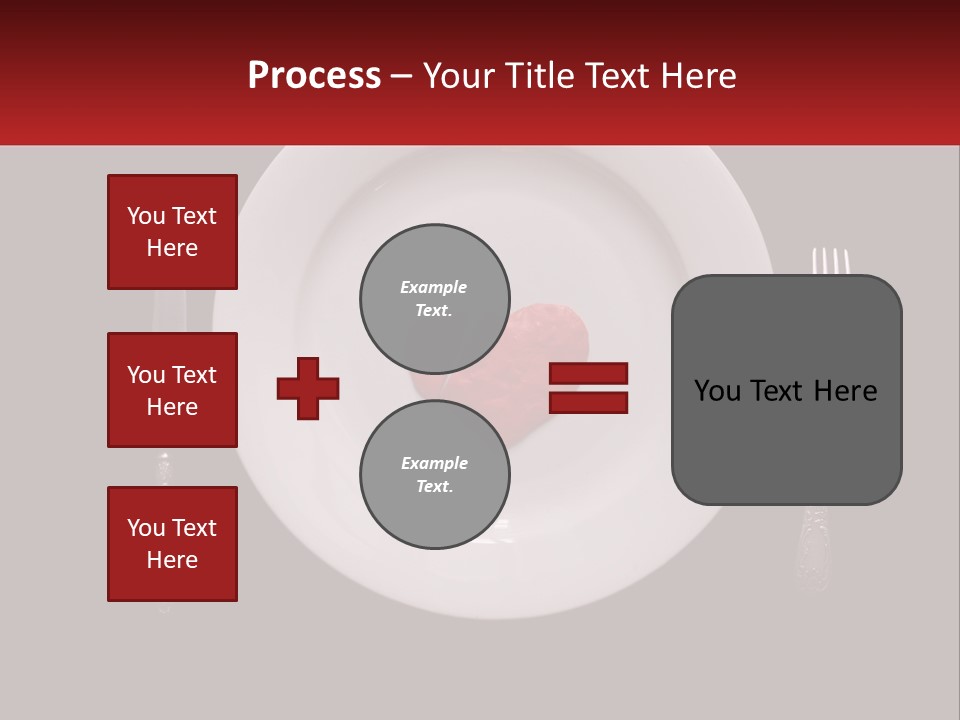 Process – Your Title Text Here

You Text Here

You Text Here

You Text Here

Example Text.

Example Text.

You Text Here